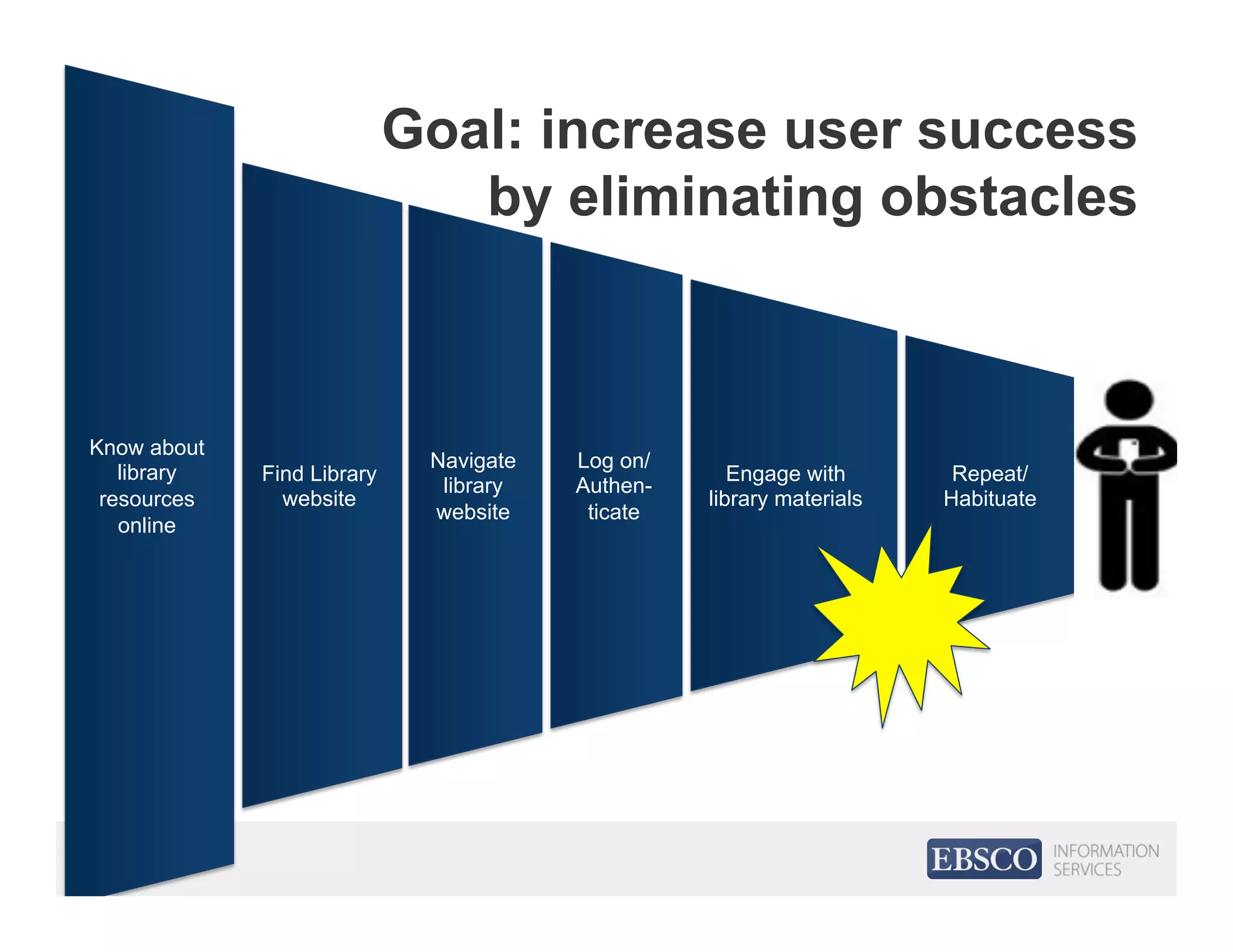 Goal: increase user success by eliminating obstacles

Know about library resources online

Find Library website

Navigate library website

Log on/ Authenticate

Engage with library materials

Repeat/ Habituate

EBSCO INFORMATION SERVICES